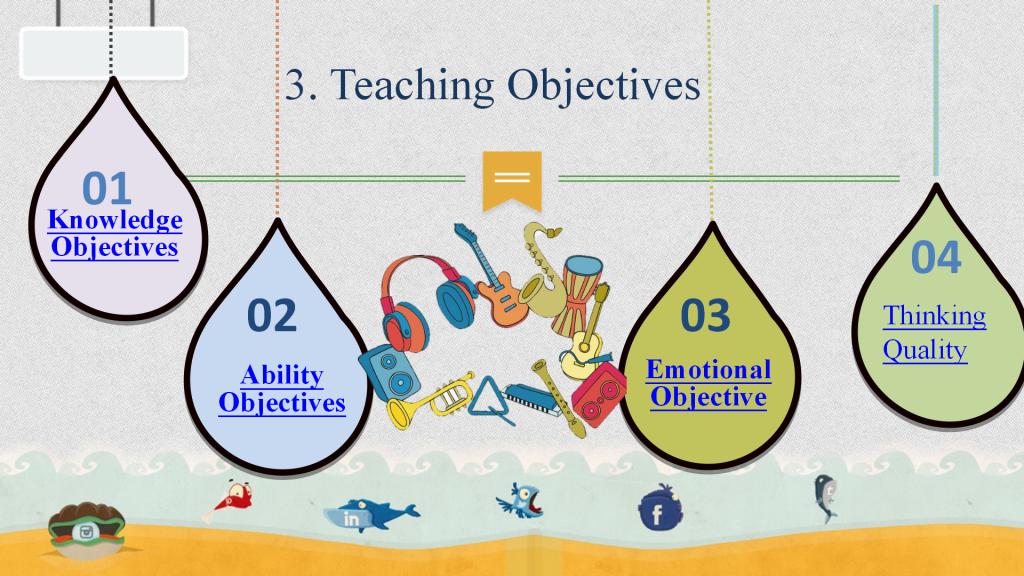 3. Teaching Objectives

01
Knowledge Objectives

02
Ability Objectives

03
Emotional Objective

04
Thinking Quality

in

f